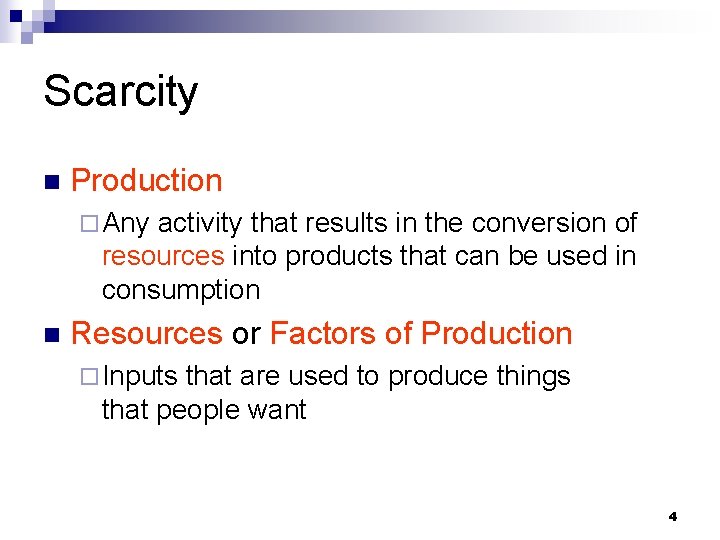 Scarcity

Production

Any activity that results in the conversion of resources into products that can be used in consumption

Resources or Factors of Production

Inputs that are used to produce things that people want

4